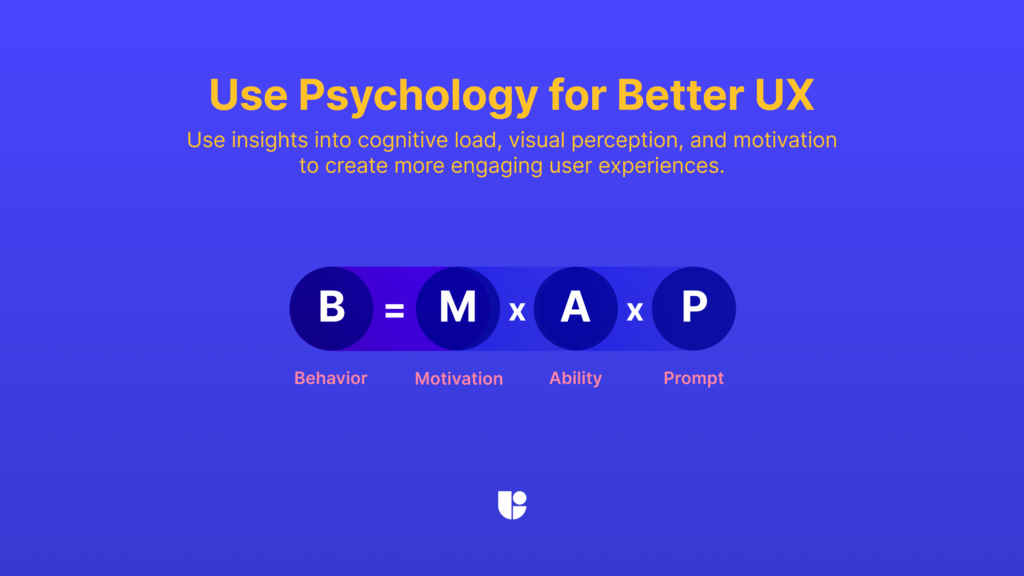 Use Psychology for Better UX

Use insights into cognitive load, visual perception, and motivation to create more engaging user experiences.

B = M x A x P

Behavior Motivation Ability Prompt